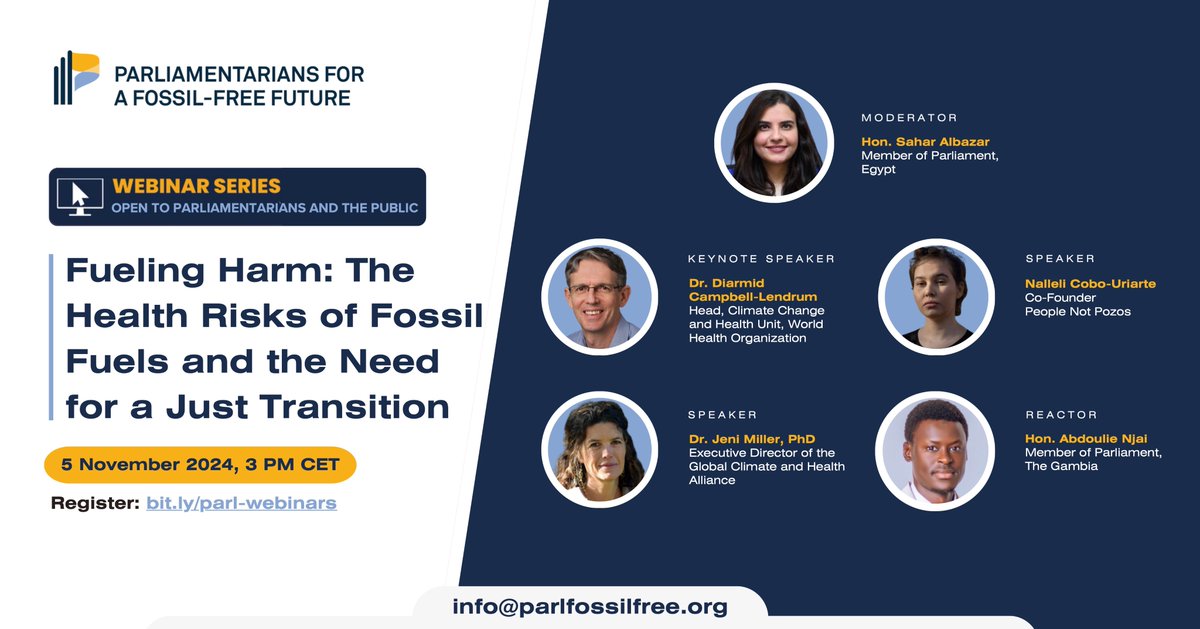 PARLIAMENTARIANS FOR A FOSSIL-FREE FUTURE

WEBINAR SERIES
OPEN TO PARLIAMENTARIANS AND THE PUBLIC

Fueling Harm: The Health Risks of Fossil Fuels and the Need for a Just Transition

5 November 2024, 3 PM CET

Register: bit.ly/parl-webinars

MODERATOR
Hon. Sahar Albazar
Member of Parliament, Egypt

KEYNOTE SPEAKER
Dr. Diarmid Campbell-Lendrum
Head, Climate Change and Health Unit, World Health Organization

SPEAKER
Nalleli Cobo-Uriarte
Co-Founder
People Not Pozos

SPEAKER
Dr. Jeni Miller, PhD
Executive Director of the Global Climate and Health Alliance

REACTOR
Hon. Abdoulie Njai
Member of Parliament, The Gambia

info@parlfossilfree.org